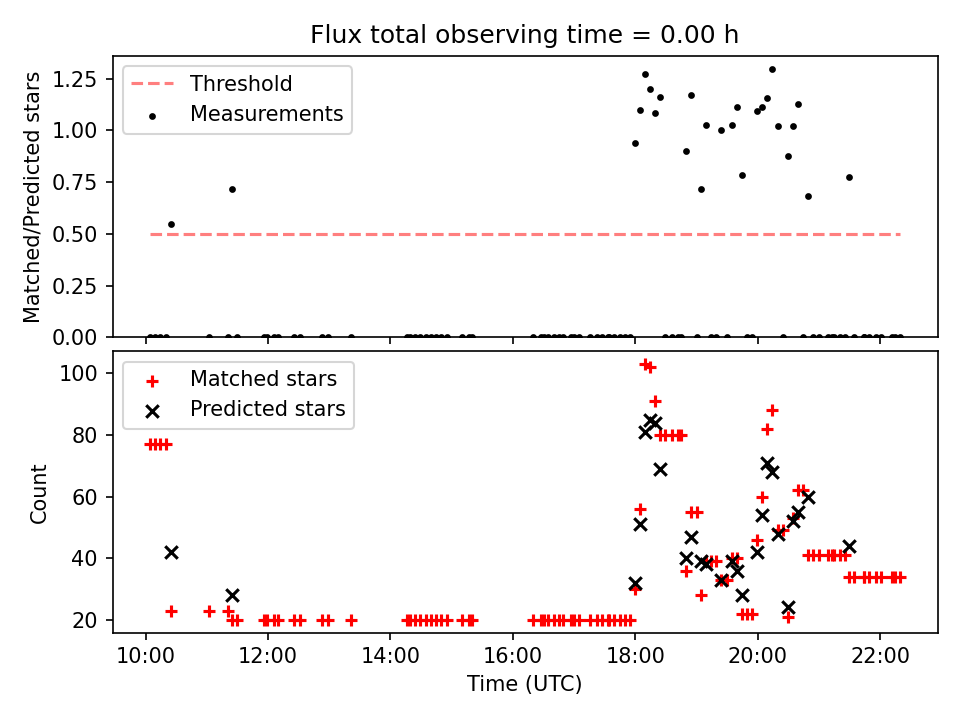 Flux total observing time = 0.00 h

Threshold
Measurements

Matched/Predicted stars

1.25
1.00
0.75
0.50
0.25
0.00

Matched stars
Predicted stars

Count

100
80
60
40
20

10:00
12:00
14:00
16:00
18:00
20:00
22:00

Time (UTC)